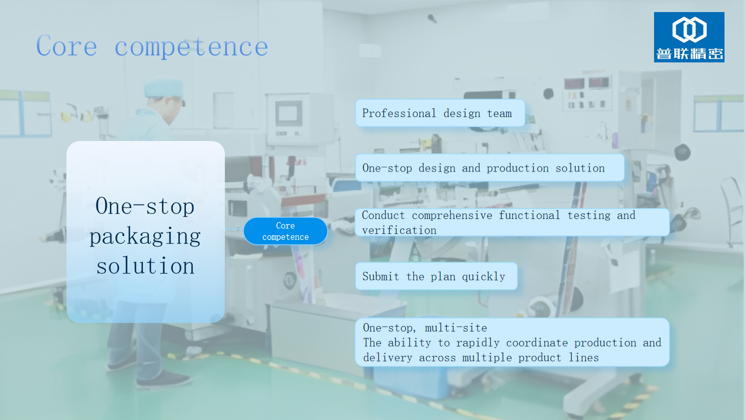 Core competence

普联精密

One-stop packaging solution

Core competence

Professional design team

One-stop design and production solution

Conduct comprehensive functional testing and verification

Submit the plan quickly

One-stop, multi-site
The ability to rapidly coordinate production and delivery across multiple product lines